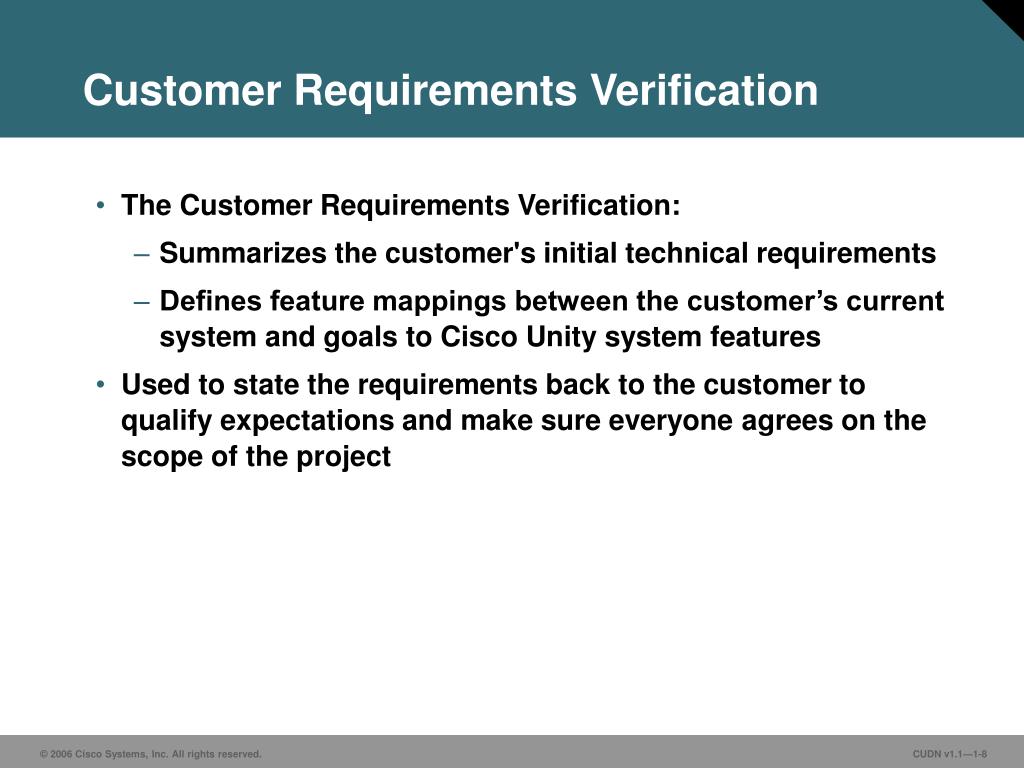 Customer Requirements Verification

• The Customer Requirements Verification:

– Summarizes the customer's initial technical requirements

– Defines feature mappings between the customer’s current system and goals to Cisco Unity system features

• Used to state the requirements back to the customer to qualify expectations and make sure everyone agrees on the scope of the project

© 2006 Cisco Systems, Inc. All rights reserved.

CUDN v1.1—1-8